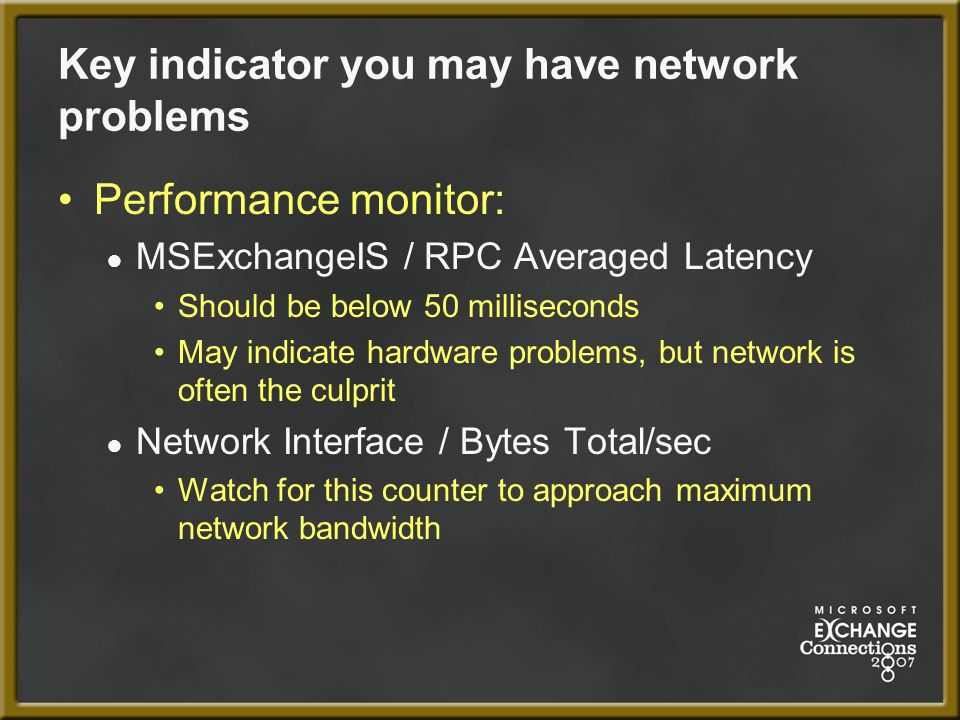 Key indicator you may have network problems

• Performance monitor:
  • MSExchangeIS / RPC Averaged Latency
    • Should be below 50 milliseconds
    • May indicate hardware problems, but network is often the culprit
  • Network Interface / Bytes Total/sec
    • Watch for this counter to approach maximum network bandwidth

MICROSOFT
EXCHANGE
Connections
2007